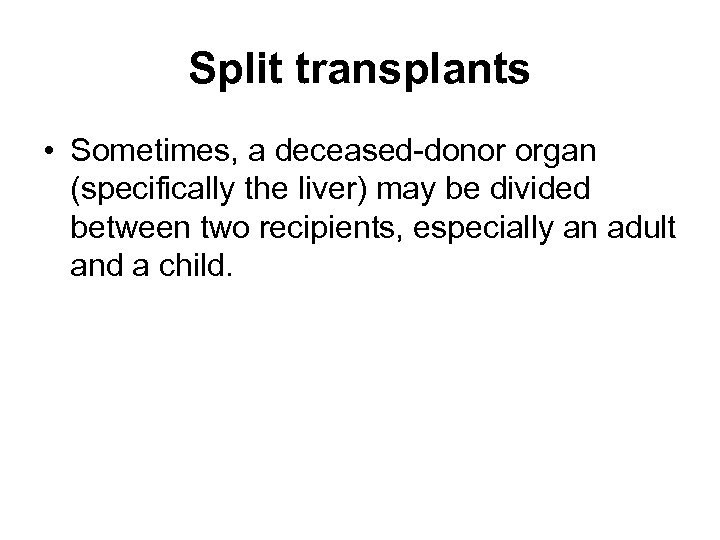 Split transplants

• Sometimes, a deceased-donor organ (specifically the liver) may be divided between two recipients, especially an adult and a child.